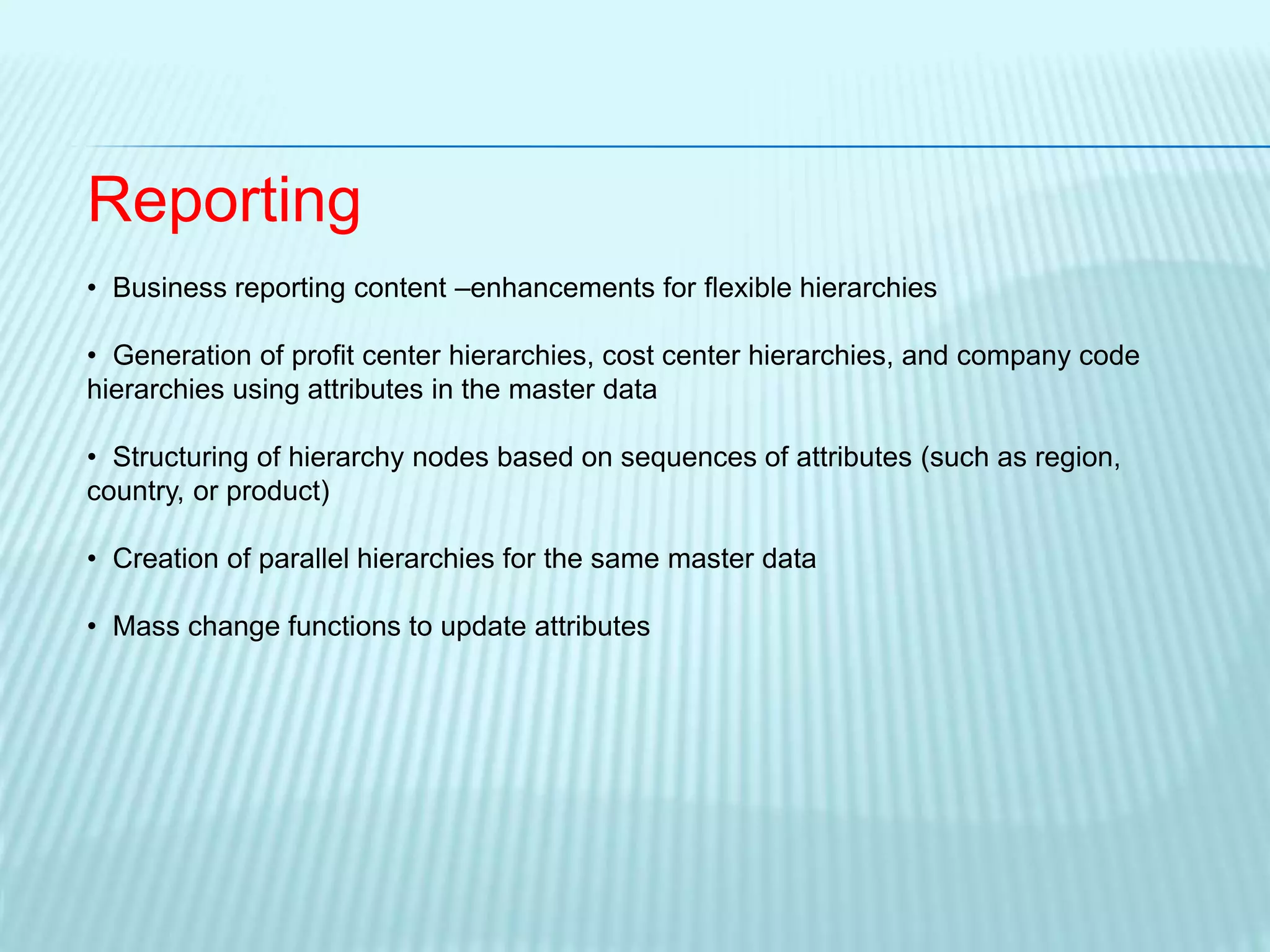 Reporting

• Business reporting content –enhancements for flexible hierarchies

• Generation of profit center hierarchies, cost center hierarchies, and company code hierarchies using attributes in the master data

• Structuring of hierarchy nodes based on sequences of attributes (such as region, country, or product)

• Creation of parallel hierarchies for the same master data

• Mass change functions to update attributes